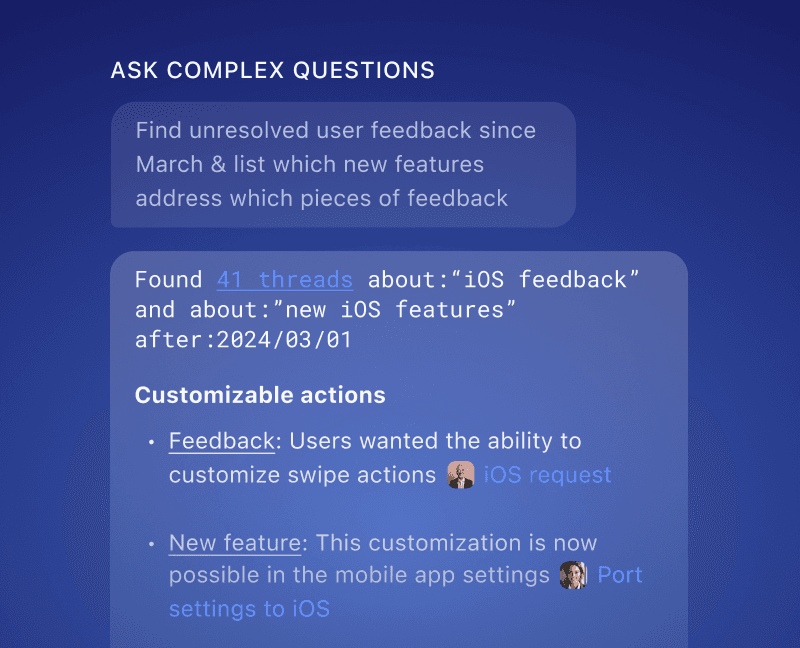 ASK COMPLEX QUESTIONS

Find unresolved user feedback since March & list which new features address which pieces of feedback

Found 41 threads about:“iOS feedback” and about:”new iOS features” after:2024/03/01

Customizable actions

• Feedback: Users wanted the ability to customize swipe actions iOS request

• New feature: This customization is now possible in the mobile app settings Port settings to iOS